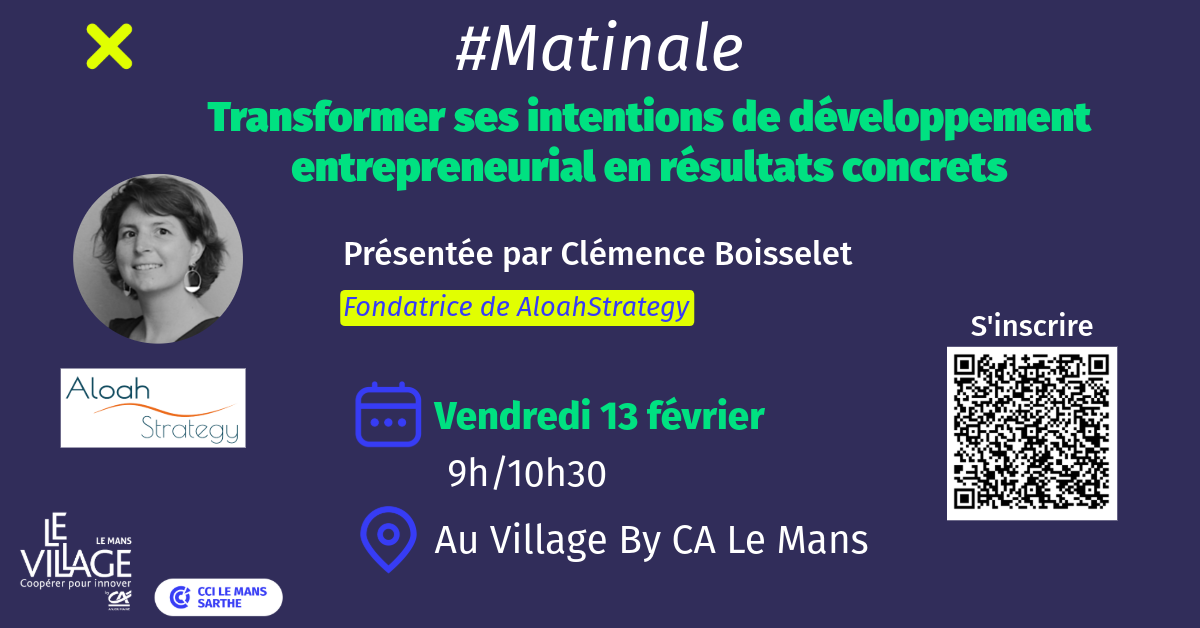 #Matinale

Transformer ses intentions de développement entrepreneurial en résultats concrets

Présentée par Clémence Boisselet

Fondatrice de AloahStrategy

Aloah Strategy

S'inscrire

Vendredi 13 février

9h/10h30

Au Village By CA Le Mans

LE VILLAGE LE MANS
Coopérer pour innover
by CA

CCI LE MANS SARTHE